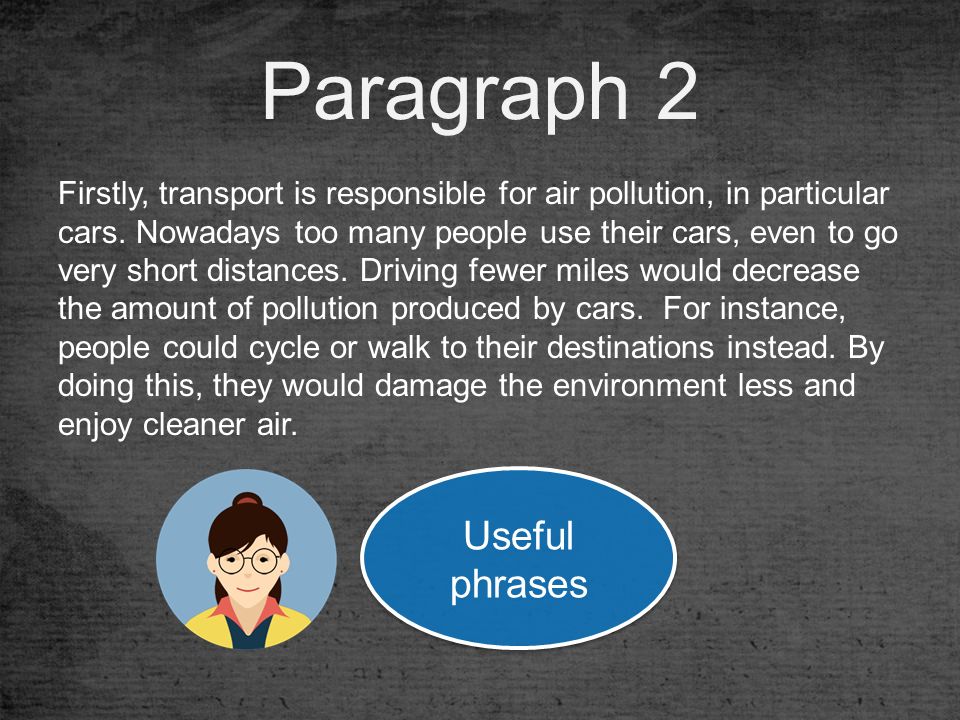 Paragraph 2

Firstly, transport is responsible for air pollution, in particular cars. Nowadays too many people use their cars, even to go very short distances. Driving fewer miles would decrease the amount of pollution produced by cars. For instance, people could cycle or walk to their destinations instead. By doing this, they would damage the environment less and enjoy cleaner air.

Useful phrases